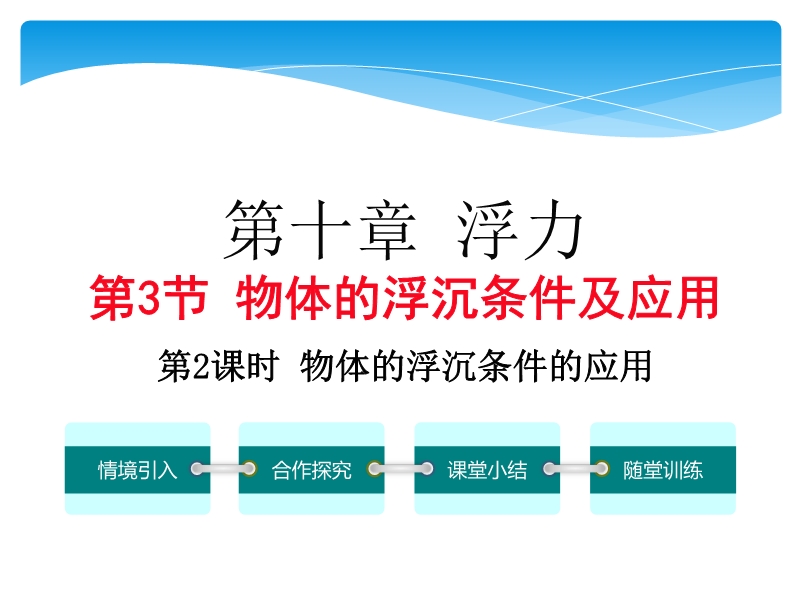 第十章 浮力

第3节 物体的浮沉条件及应用

第2课时 物体的浮沉条件的应用

情境引入

合作探究

课堂小结

随堂训练